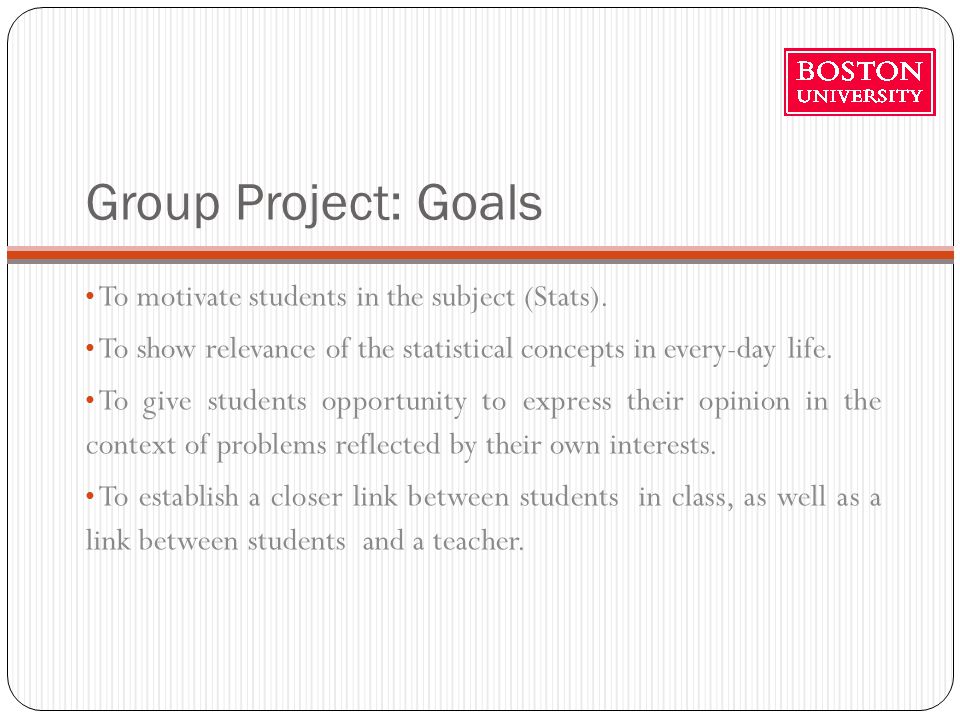 BOSTON
UNIVERSITY

Group Project: Goals

• To motivate students in the subject (Stats).

• To show relevance of the statistical concepts in every-day life.

• To give students opportunity to express their opinion in the context of problems reflected by their own interests.

• To establish a closer link between students in class, as well as a link between students and a teacher.